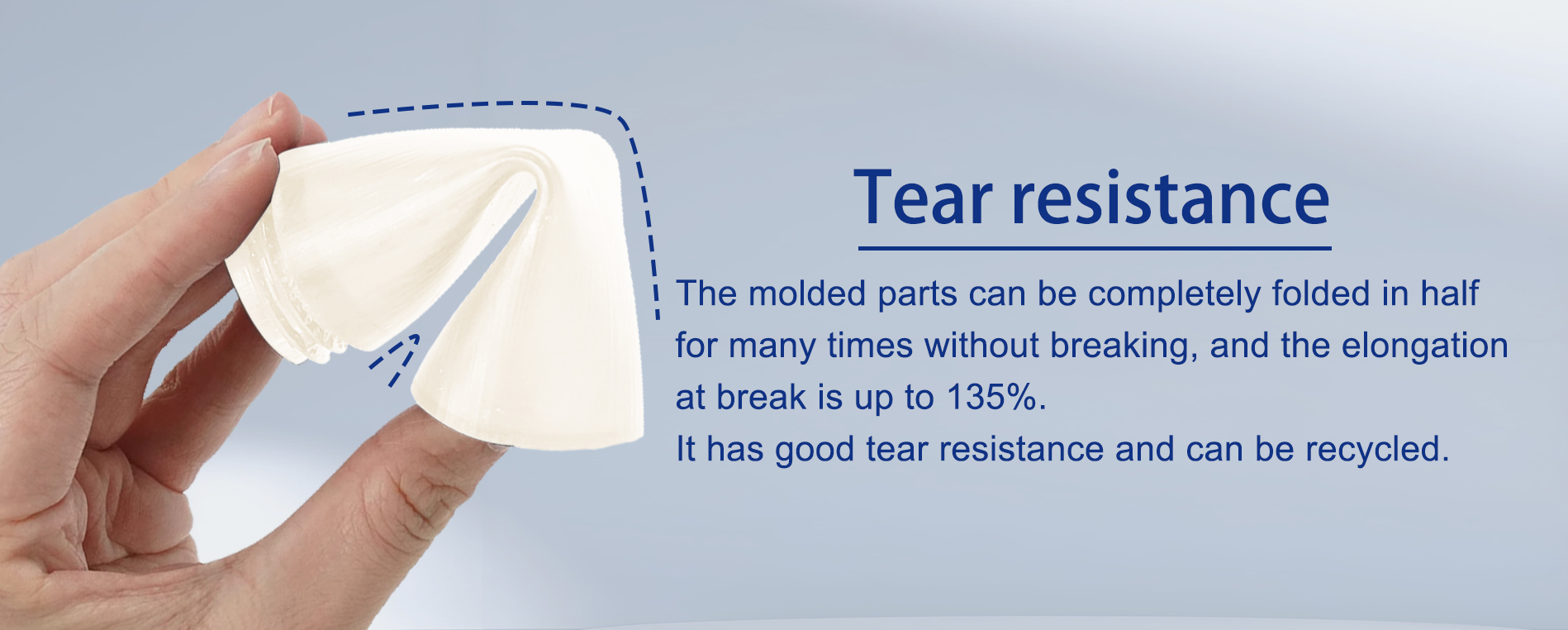 Tear resistance

The molded parts can be completely folded in half for many times without breaking, and the elongation at break is up to 135%.
It has good tear resistance and can be recycled.